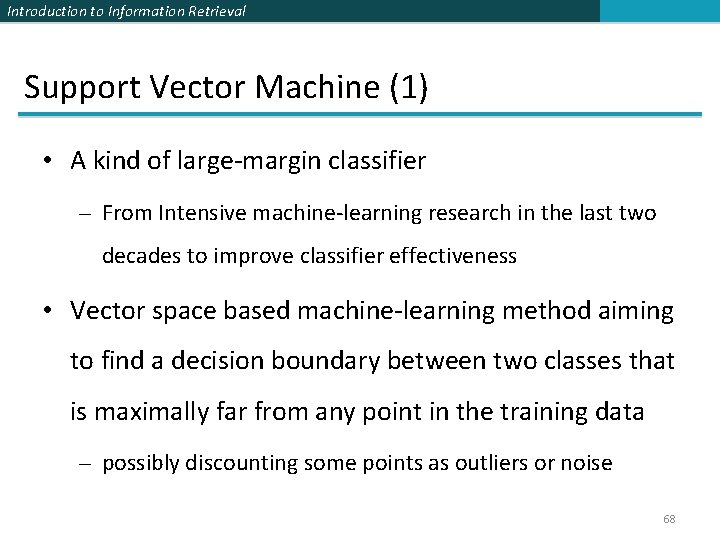 Introduction to Information Retrieval

Support Vector Machine (1)

• A kind of large-margin classifier

– From Intensive machine-learning research in the last two decades to improve classifier effectiveness

• Vector space based machine-learning method aiming to find a decision boundary between two classes that is maximally far from any point in the training data

– possibly discounting some points as outliers or noise

68